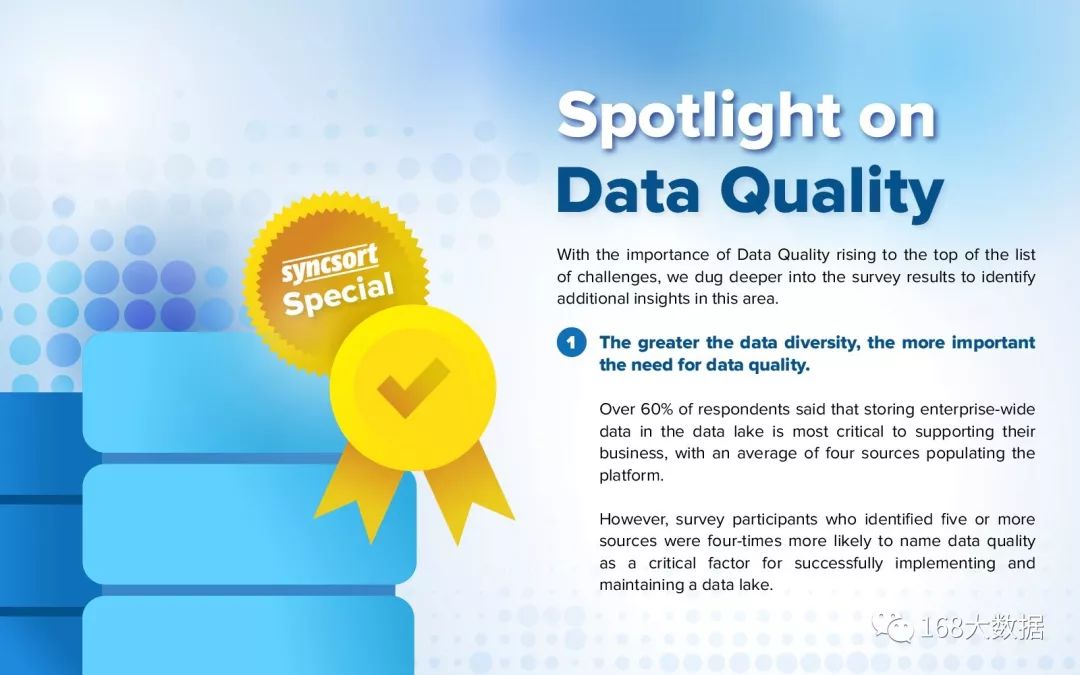 syncsort
Special

Spotlight on
Data Quality

With the importance of Data Quality rising to the top of the list of challenges, we dug deeper into the survey results to identify additional insights in this area.

1 The greater the data diversity, the more important the need for data quality.

Over 60% of respondents said that storing enterprise-wide data in the data lake is most critical to supporting their business, with an average of four sources populating the platform.

However, survey participants who identified five or more sources were four-times more likely to name data quality as a critical factor for successfully implementing and maintaining a data lake.

168大数据